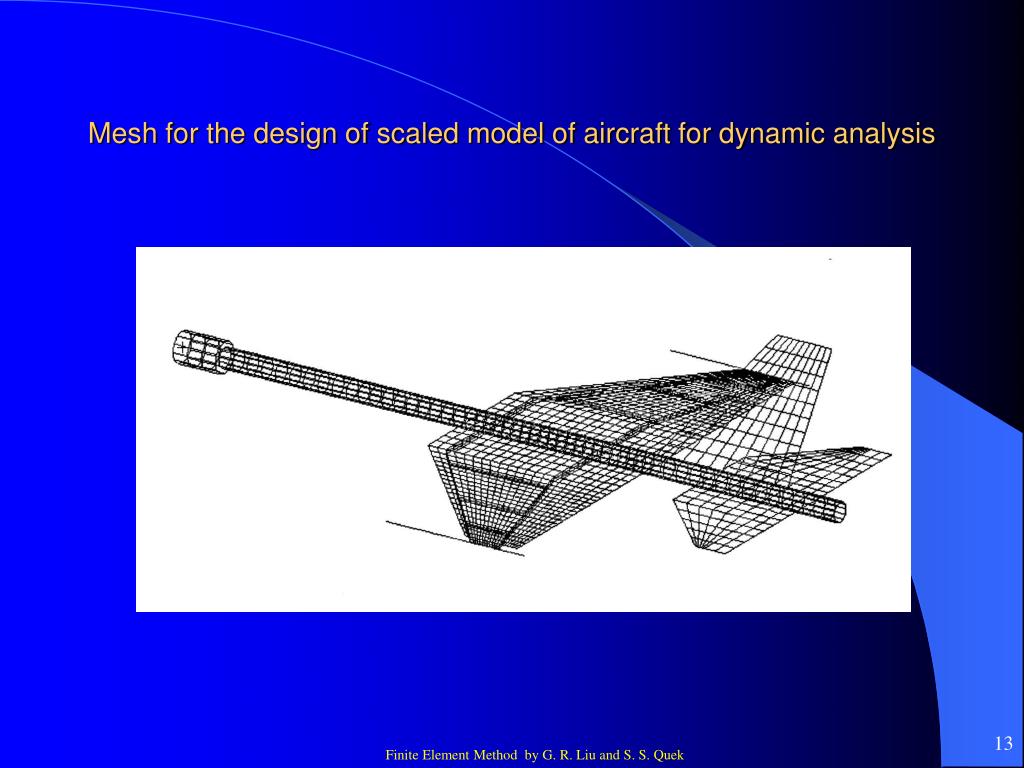 Mesh for the design of scaled model of aircraft for dynamic analysis

Finite Element Method by G. R. Liu and S. S. Quek

13